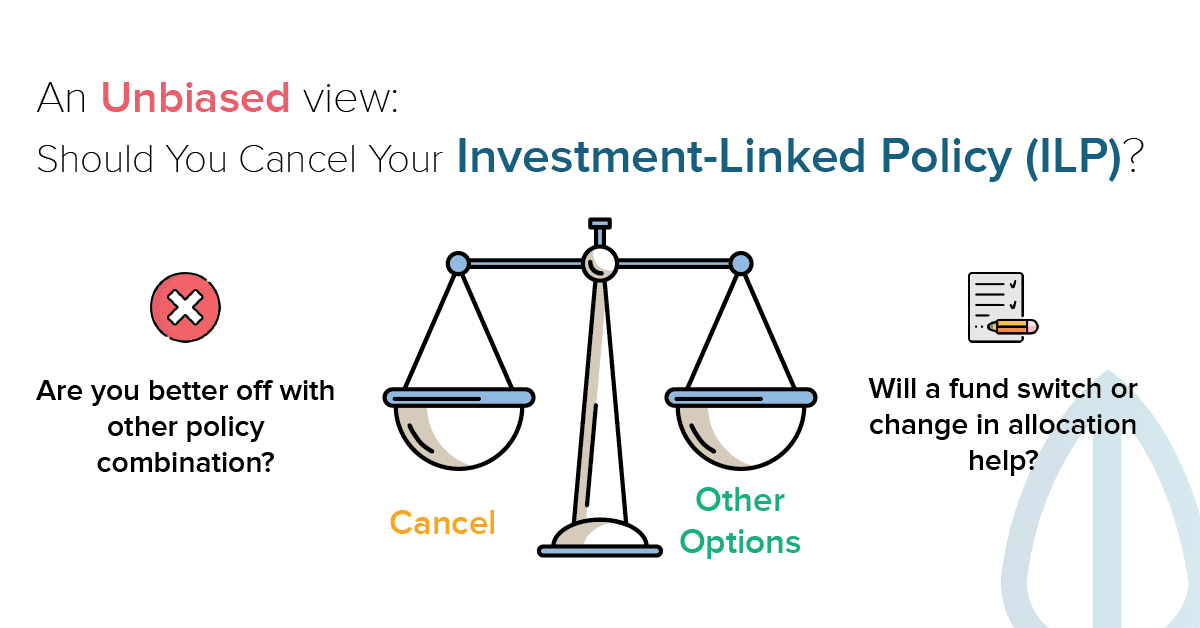 An Unbiased view:
Should You Cancel Your Investment-Linked Policy (ILP)?

Are you better off with other policy combination?

Cancel

Other Options

Will a fund switch or change in allocation help?